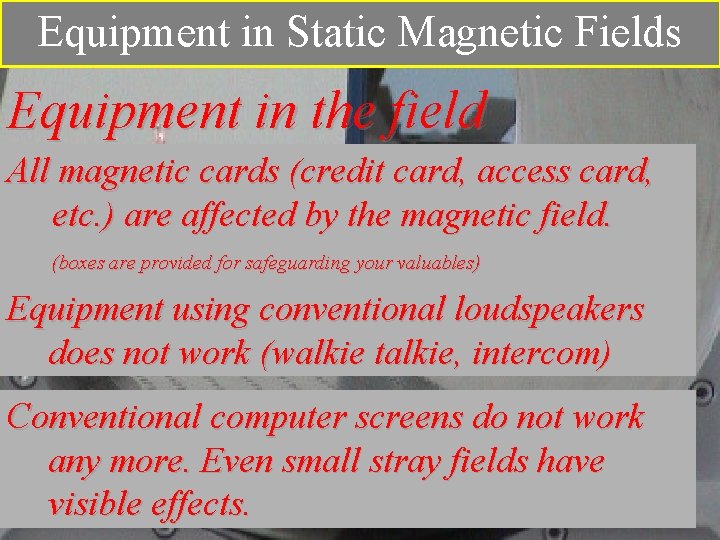 Equipment in Static Magnetic Fields

Equipment in the field

All magnetic cards (credit card, access card, etc.) are affected by the magnetic field.

(boxes are provided for safeguarding your valuables)

Equipment using conventional loudspeakers does not work (walkie talkie, intercom)

Conventional computer screens do not work any more. Even small stray fields have visible effects.